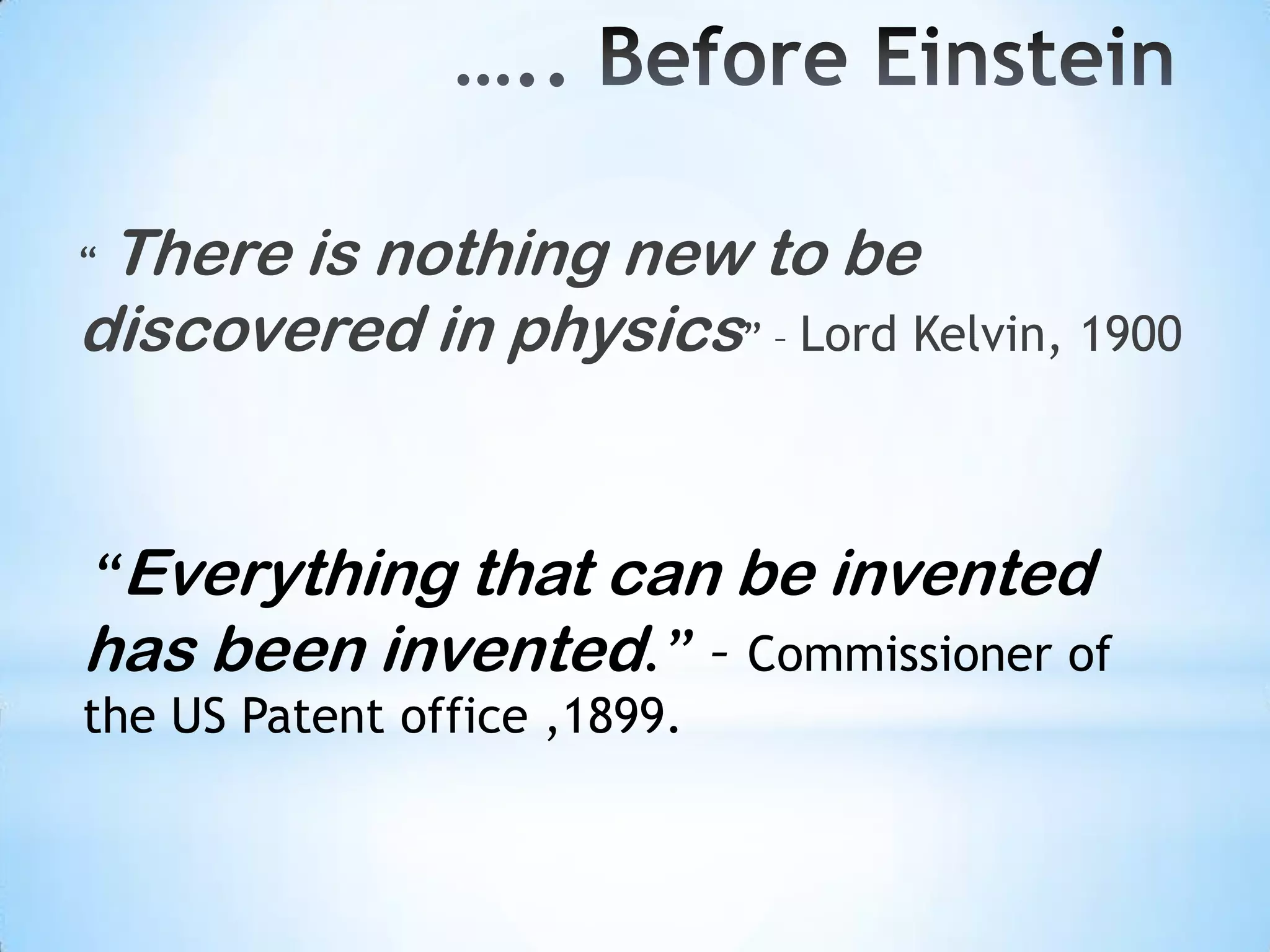 ….. Before Einstein

“ There is nothing new to be discovered in physics” – Lord Kelvin, 1900

“Everything that can be invented has been invented.” – Commissioner of the US Patent office ,1899.